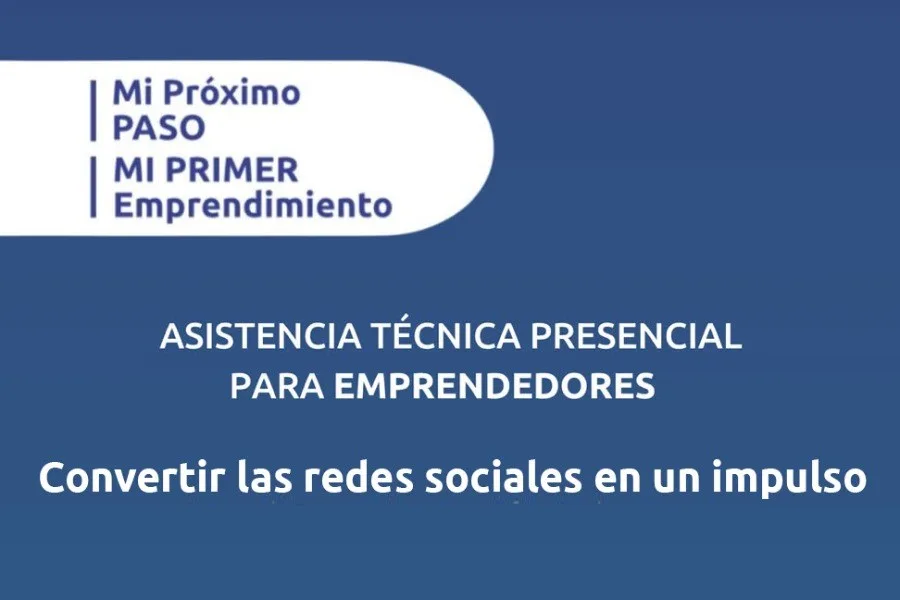 Mi Próximo
PASO
MI PRIMER
Emprendimiento

ASISTENCIA TÉCNICA PRESENCIAL
PARA EMPRENDEDORES

Convertir las redes sociales en un impulso